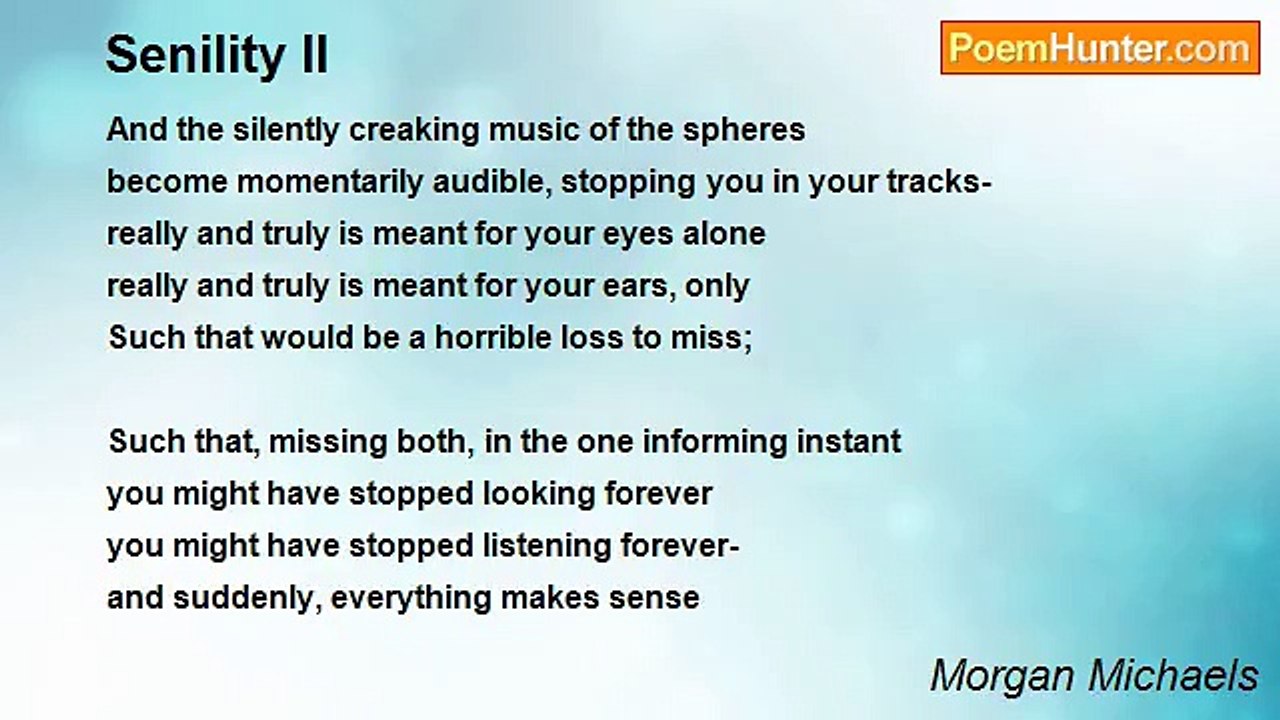 Senility II

PoemHunter.com

And the silently creaking music of the spheres
become momentarily audible, stopping you in your tracks-
really and truly is meant for your eyes alone
really and truly is meant for your ears, only
Such that would be a horrible loss to miss;

Such that, missing both, in the one informing instant
you might have stopped looking forever
you might have stopped listening forever-
and suddenly, everything makes sense

Morgan Michaels